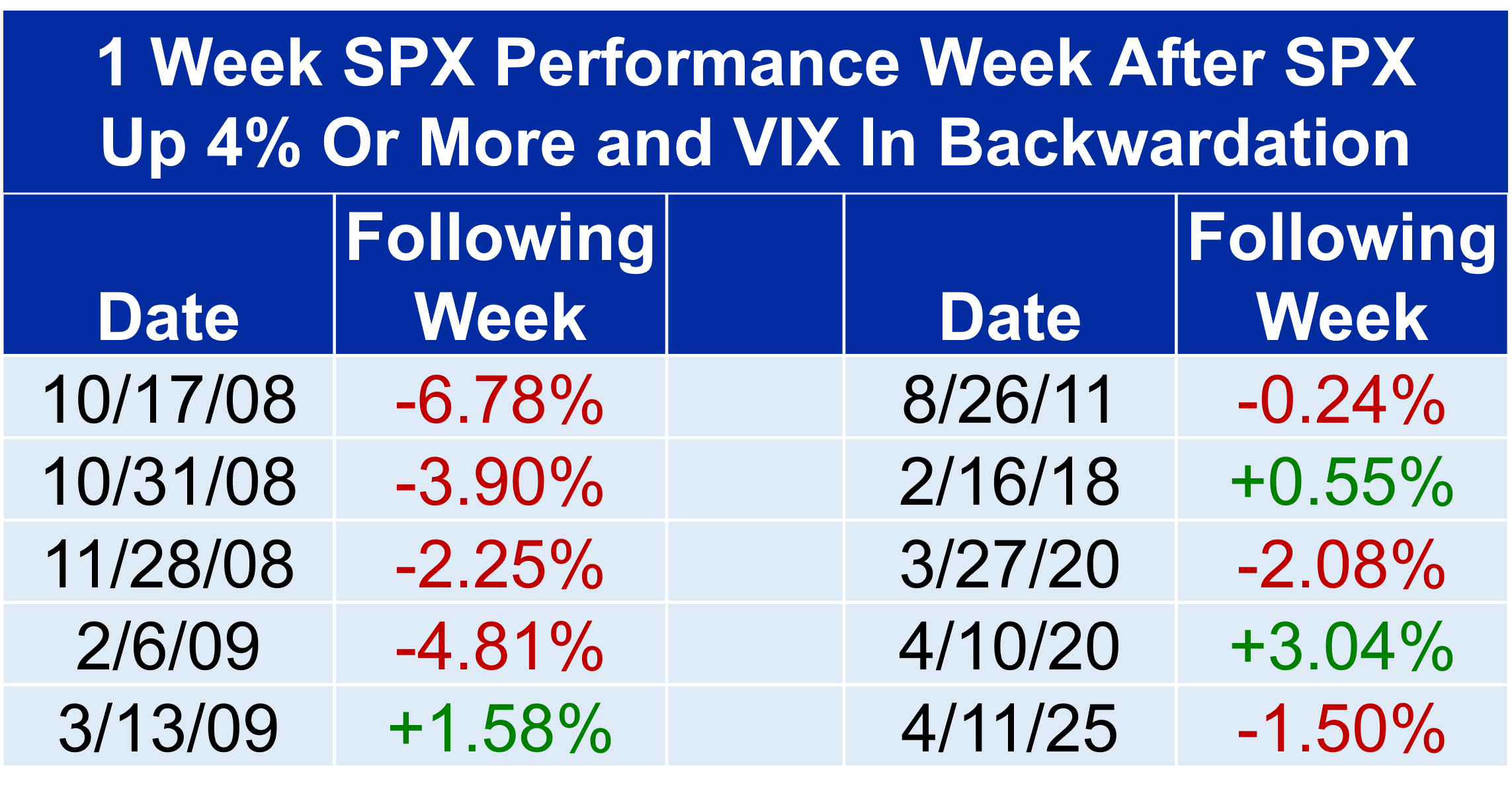 1 Week SPX Performance Week After SPX Up 4% Or More and VIX In Backwardation

| Date | Following Week | | Date | Following Week |
|---|---|---|---|---|
| 10/17/08 | -6.78% | | 8/26/11 | -0.24% |
| 10/31/08 | -3.90% | | 2/16/18 | +0.55% |
| 11/28/08 | -2.25% | | 3/27/20 | -2.08% |
| 2/6/09 | -4.81% | | 4/10/20 | +3.04% |
| 3/13/09 | +1.58% | | 4/11/25 | -1.50% |